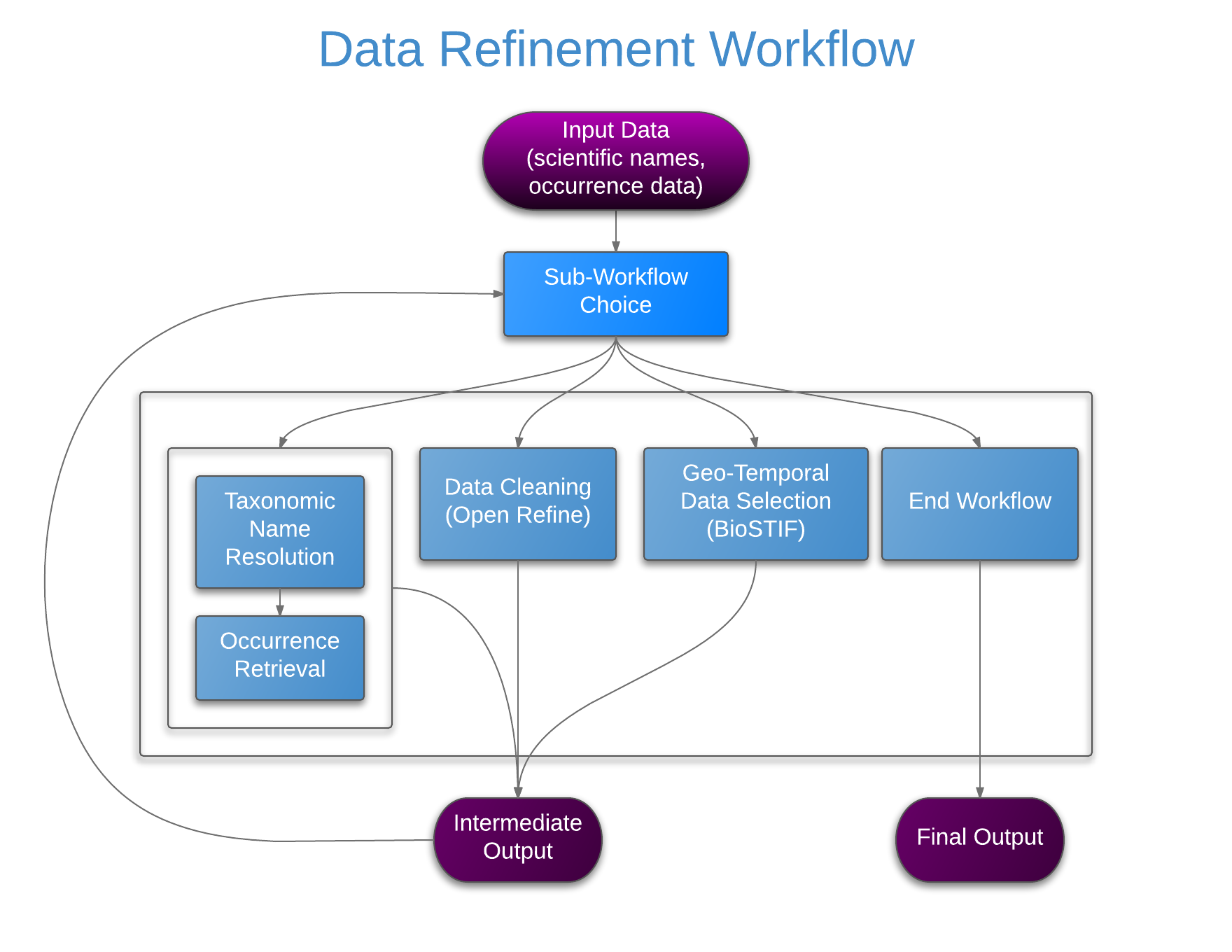 Data Refinement Workflow

Input Data (scientific names, occurrence data)

Sub-Workflow Choice

Taxonomic Name Resolution

Occurrence Retrieval

Data Cleaning (Open Refine)

Geo-Temporal Data Selection (BioSTIF)

End Workflow

Intermediate Output

Final Output